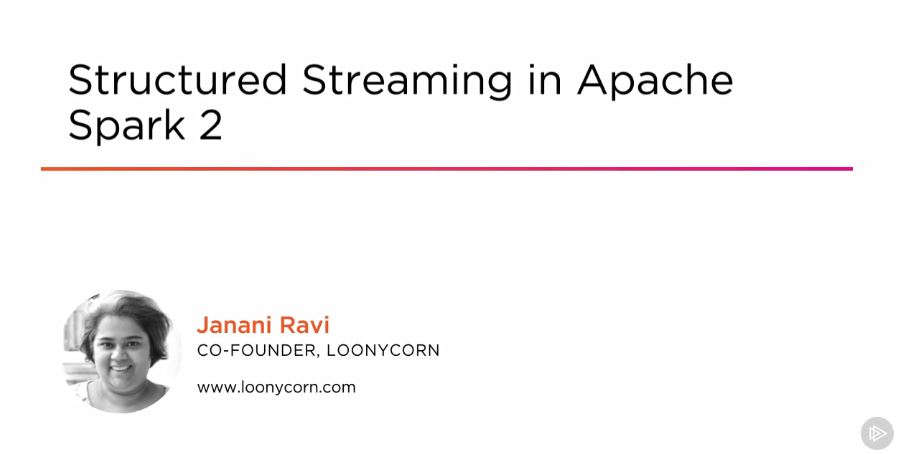 Structured Streaming in Apache Spark 2

Janani Ravi
CO-FOUNDER, LOONYCORN

www.loonycorn.com